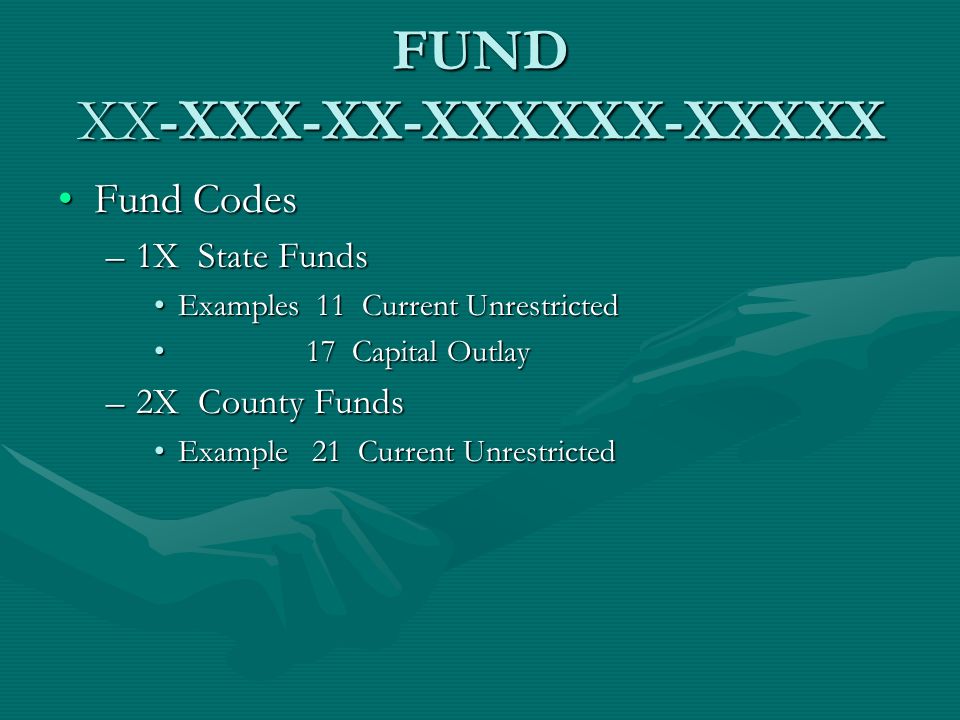 FUND
XX-XXX-XX-XXXXXX-XXXXX

• Fund Codes
– 1X State Funds
• Examples 11 Current Unrestricted
• 17 Capital Outlay
– 2X County Funds
• Example 21 Current Unrestricted